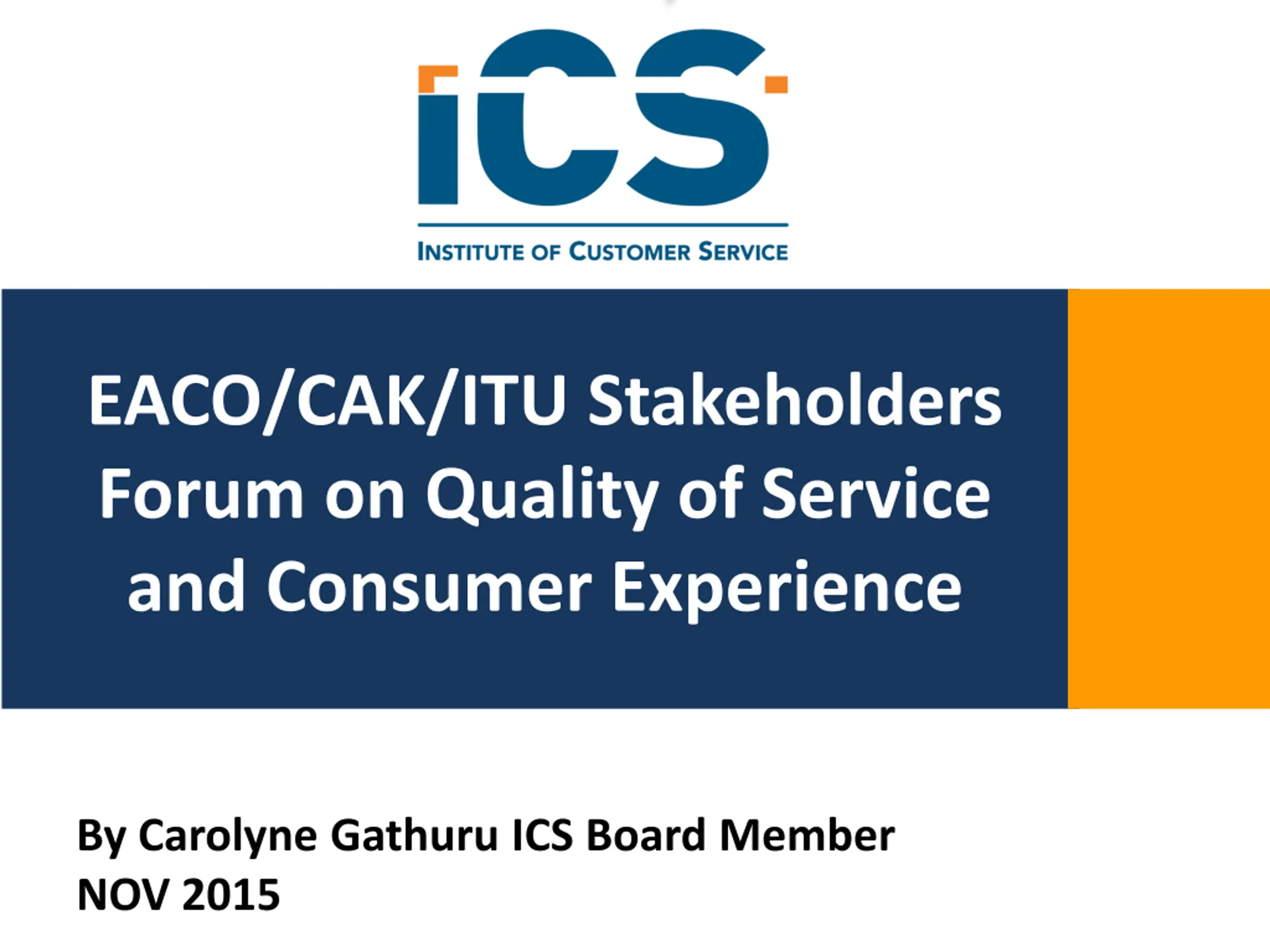 iCS
INSTITUTE OF CUSTOMER SERVICE

EACO/CAK/ITU Stakeholders Forum on Quality of Service and Consumer Experience

By Carolyne Gathuru ICS Board Member
NOV 2015